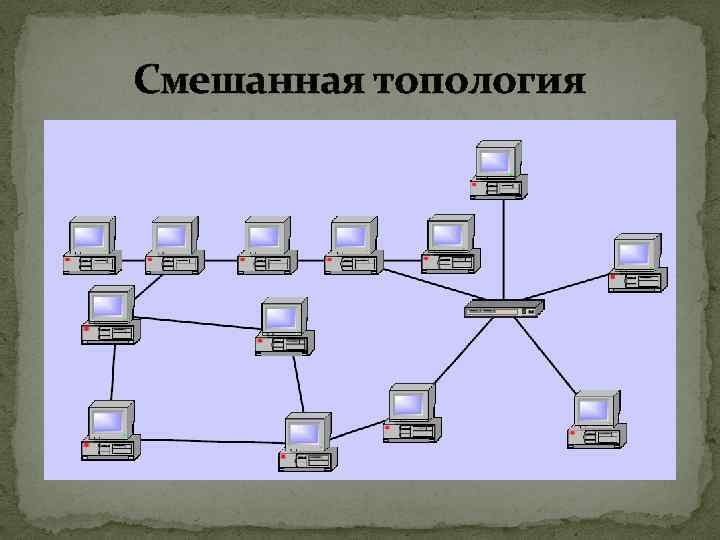 Смешанная топология